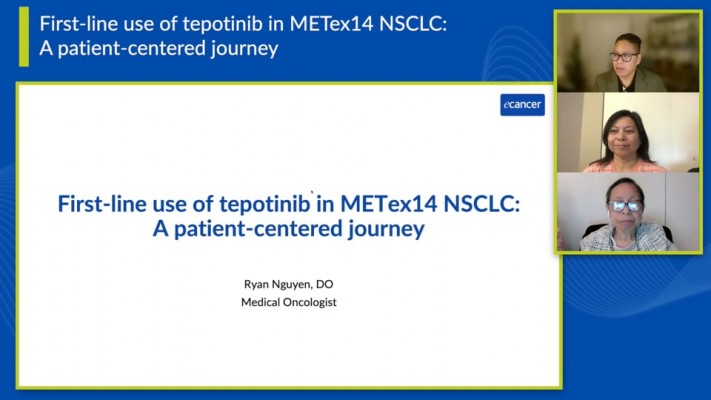 First-line use of tepotinib in METex14 NSCLC: A patient-centered journey

ecancer

First-line use of tepotinib in METex14 NSCLC: A patient-centered journey

Ryan Nguyen, DO
Medical Oncologist